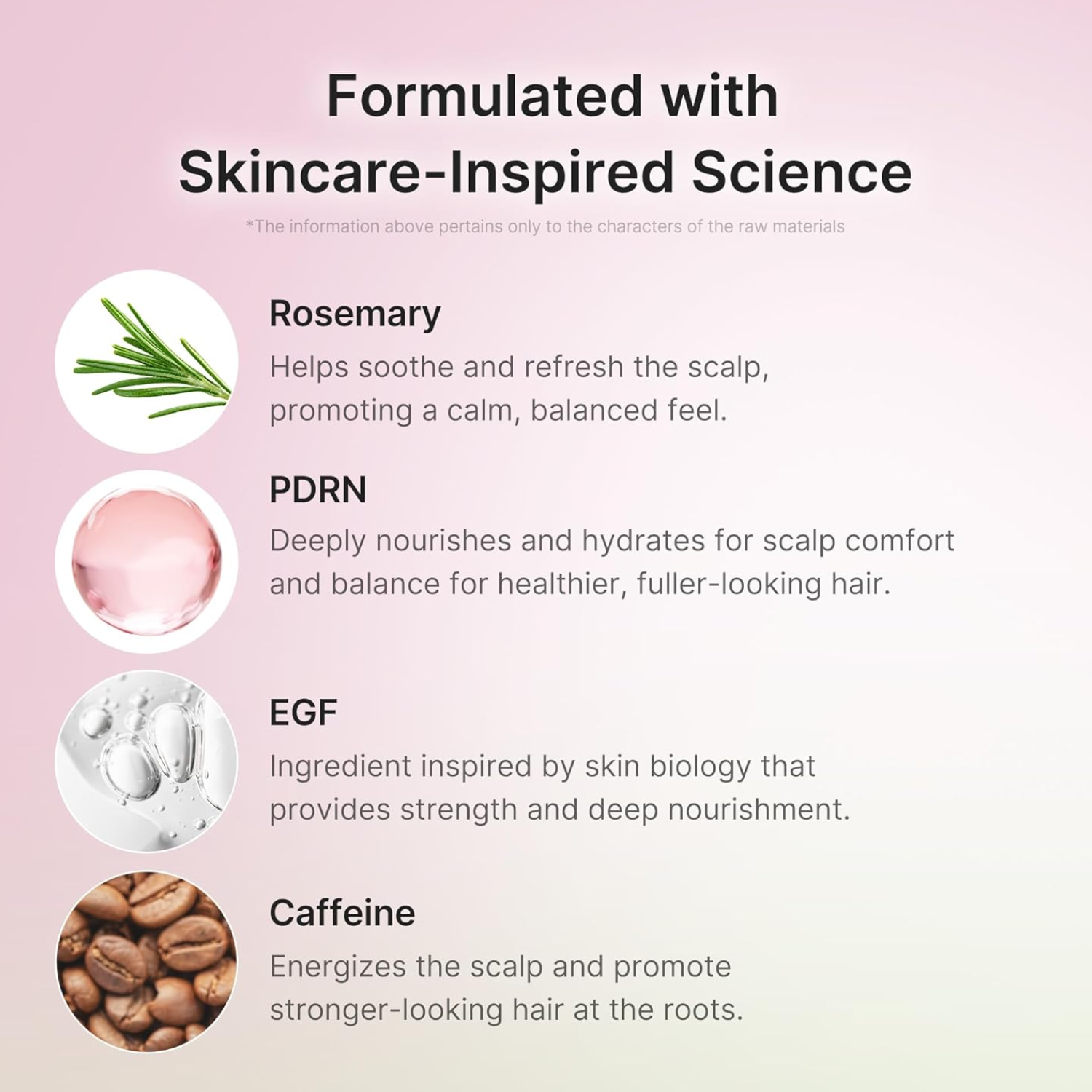 Formulated with Skincare-Inspired Science

*The information above pertains only to the characters of the raw materials

Rosemary

Helps soothe and refresh the scalp, promoting a calm, balanced feel.

PDRN

Deeply nourishes and hydrates for scalp comfort and balance for healthier, fuller-looking hair.

EGF

Ingredient inspired by skin biology that provides strength and deep nourishment.

Caffeine

Energizes the scalp and promote stronger-looking hair at the roots.